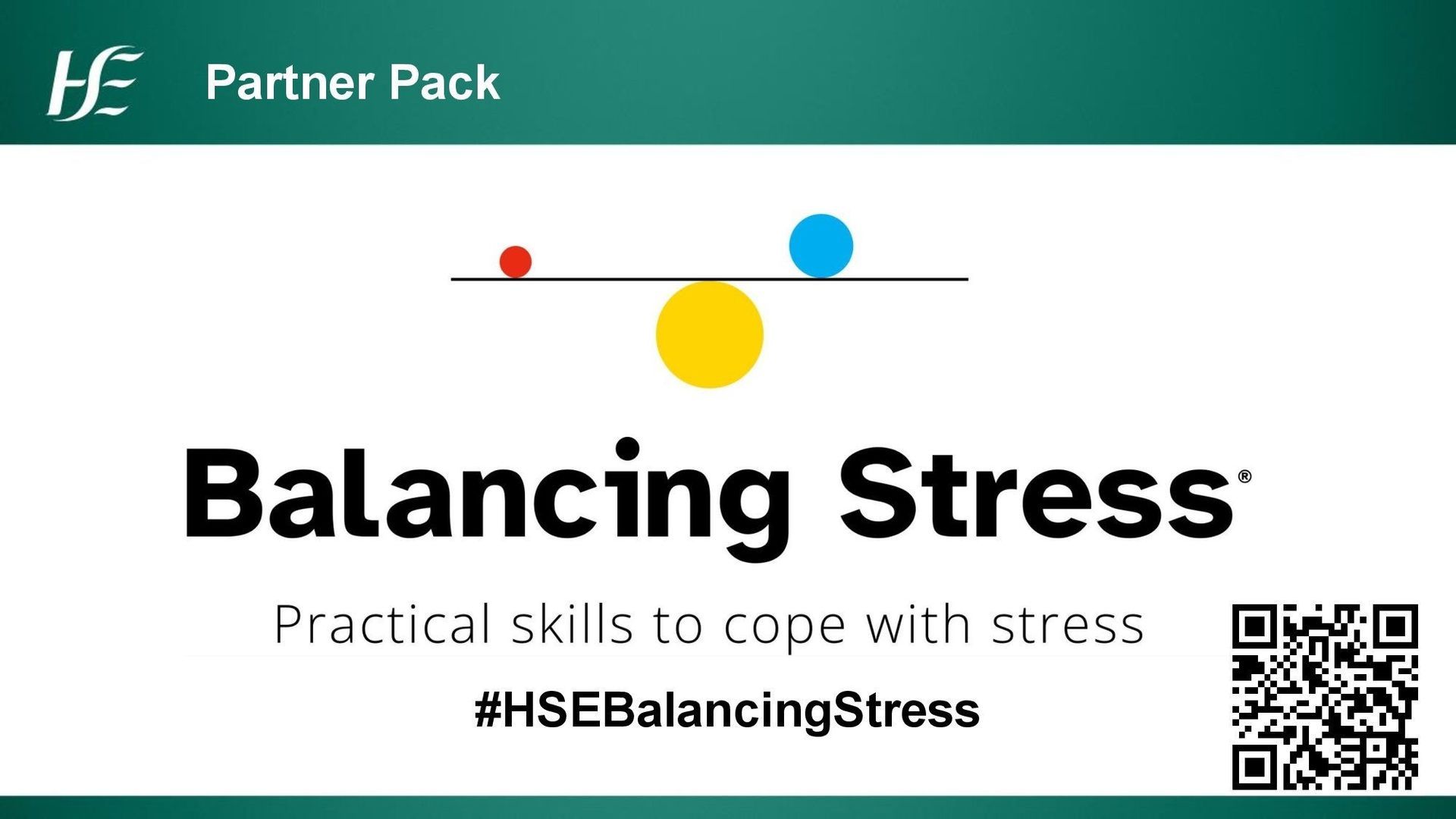 HSE Partner Pack

Balancing Stress®

Practical skills to cope with stress

#HSEBalancingStress